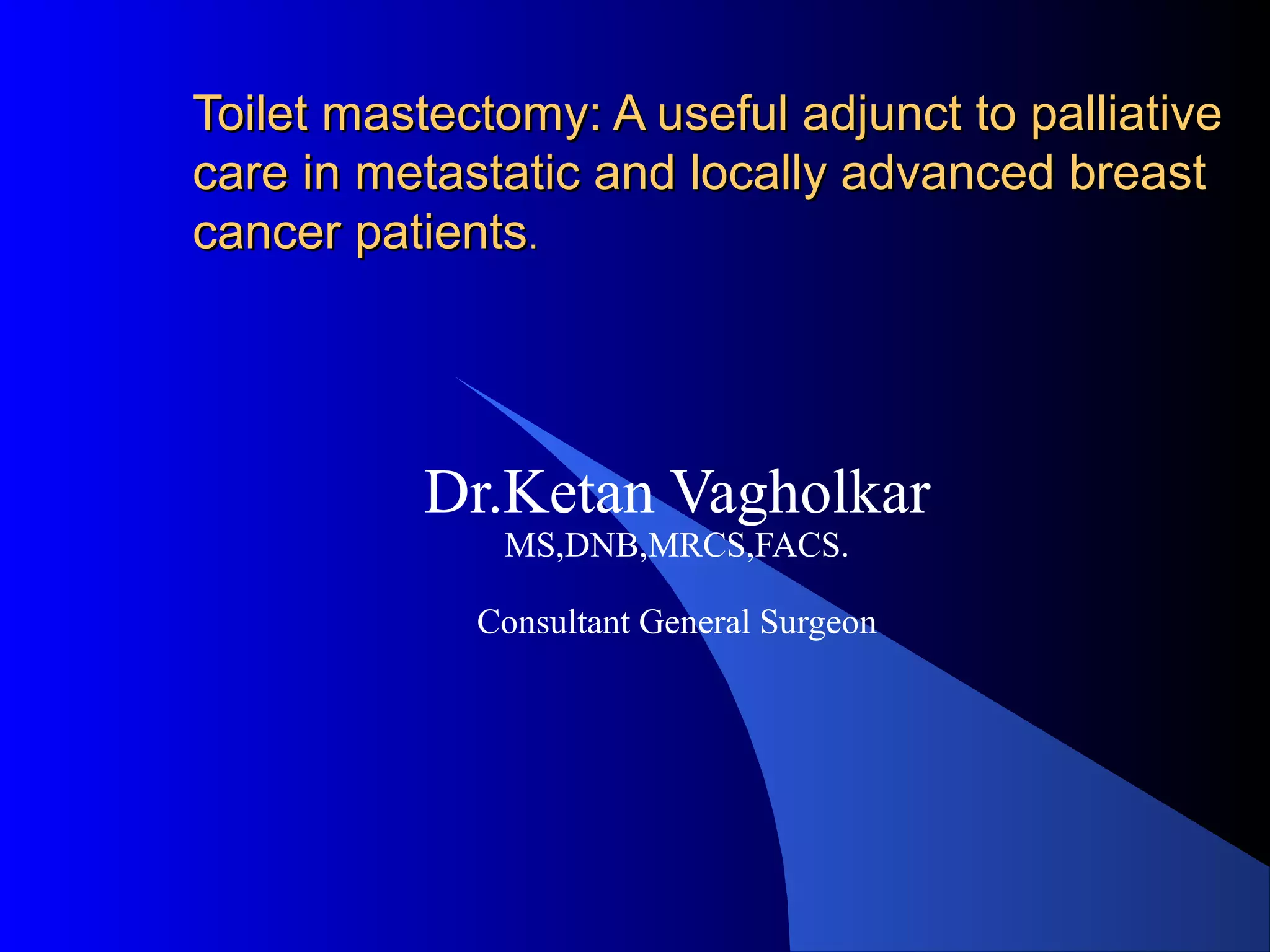 Toilet mastectomy: A useful adjunct to palliative care in metastatic and locally advanced breast cancer patients.

Dr.Ketan Vagholkar
MS,DNB,MRCS,FACS.

Consultant General Surgeon